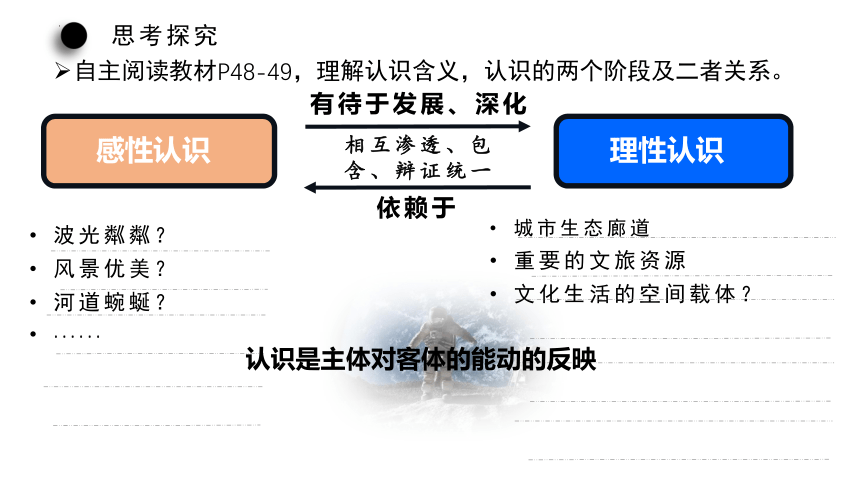 思考探究

➢自主阅读教材P48-49，理解认识含义，认识的两个阶段及二者关系。

感性认识

有待于发展、深化

相互渗透、包含、辩证统一

依赖于

理性认识

• 波光粼粼？
• 风景优美？
• 河道蜿蜒？
• ……

• 城市生态廊道
• 重要的文旅资源
• 文化生活的空间载体？

认识是主体对客体的能动的反映